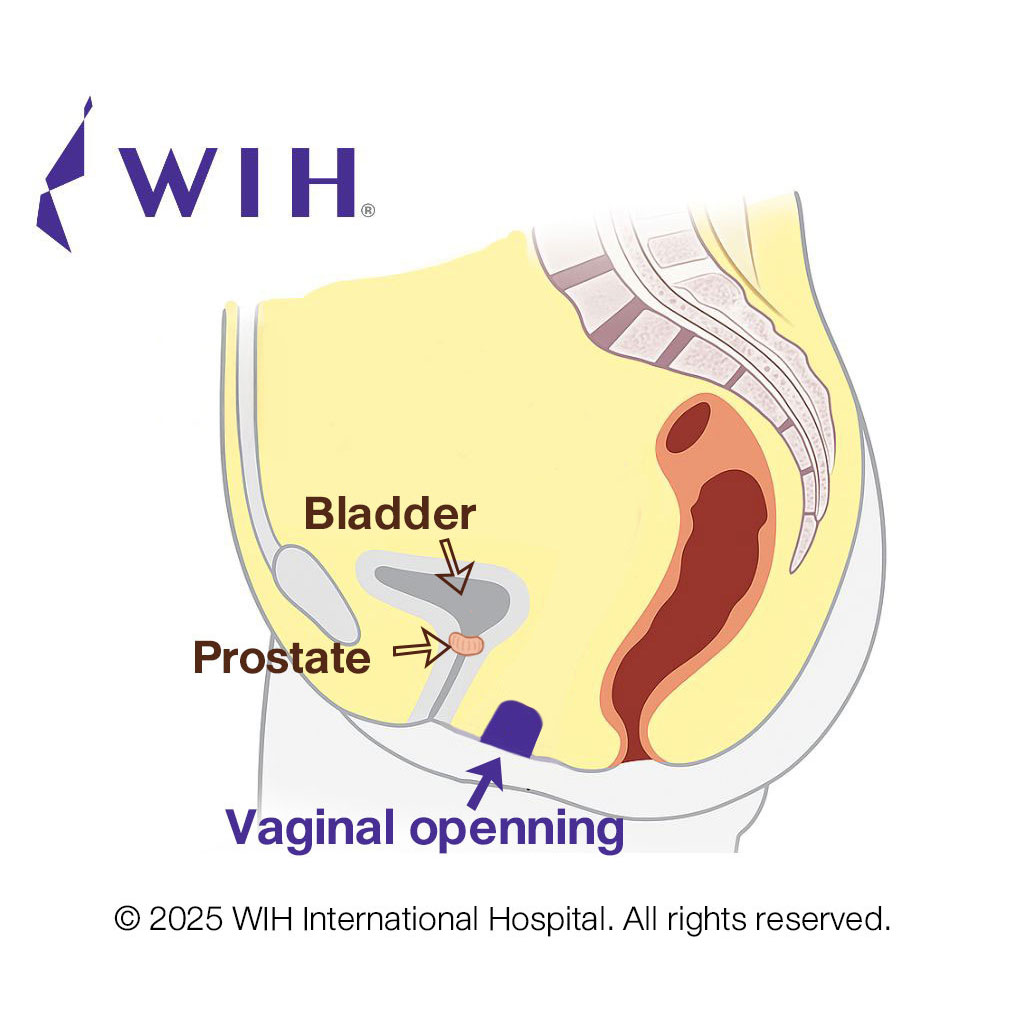 WIH®

Bladder

Prostate

Vaginal openning

© 2025 WIH International Hospital. All rights reserved.